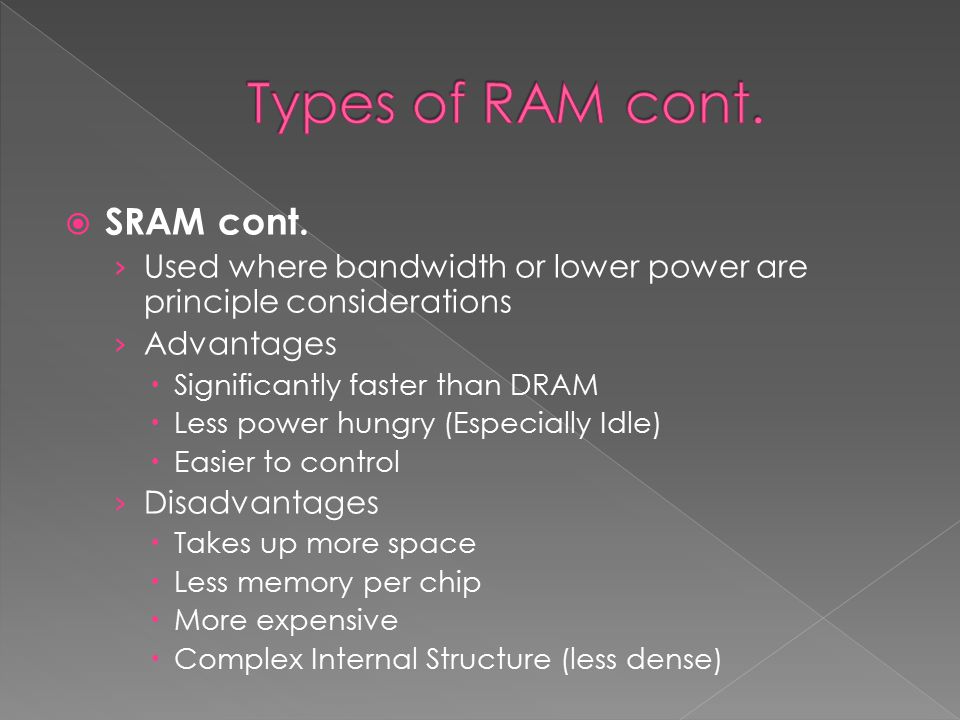 Types of RAM cont.

SRAM cont.

› Used where bandwidth or lower power are principle considerations
› Advantages
• Significantly faster than DRAM
• Less power hungry (Especially Idle)
• Easier to control
› Disadvantages
• Takes up more space
• Less memory per chip
• More expensive
• Complex Internal Structure (less dense)